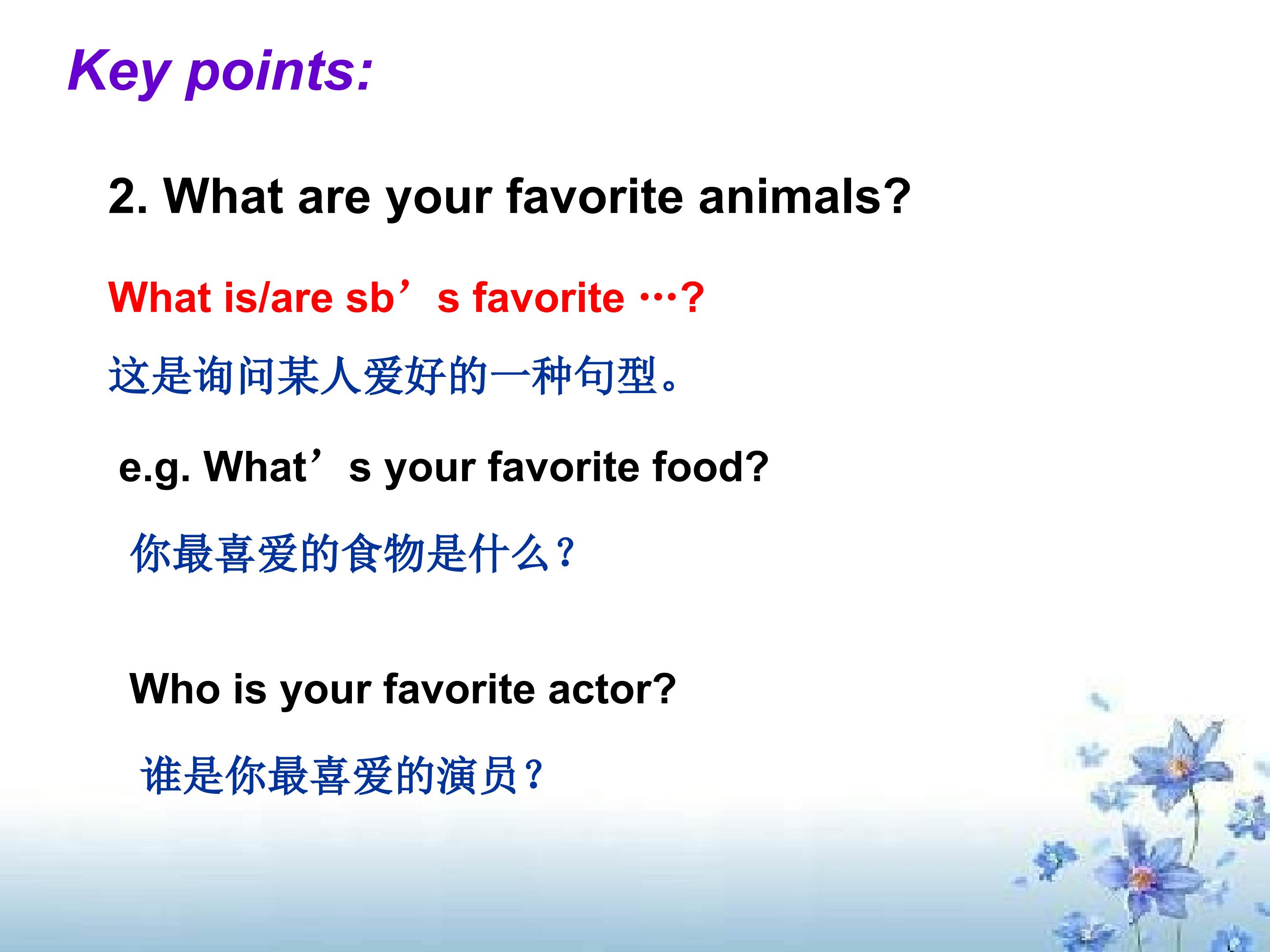 Key points:

2. What are your favorite animals?

What is/are sb's favorite …?

这是询问某人爱好的一种句型。

e.g. What's your favorite food?

你最喜爱的食物是什么？

Who is your favorite actor?

谁是你最喜爱的演员？